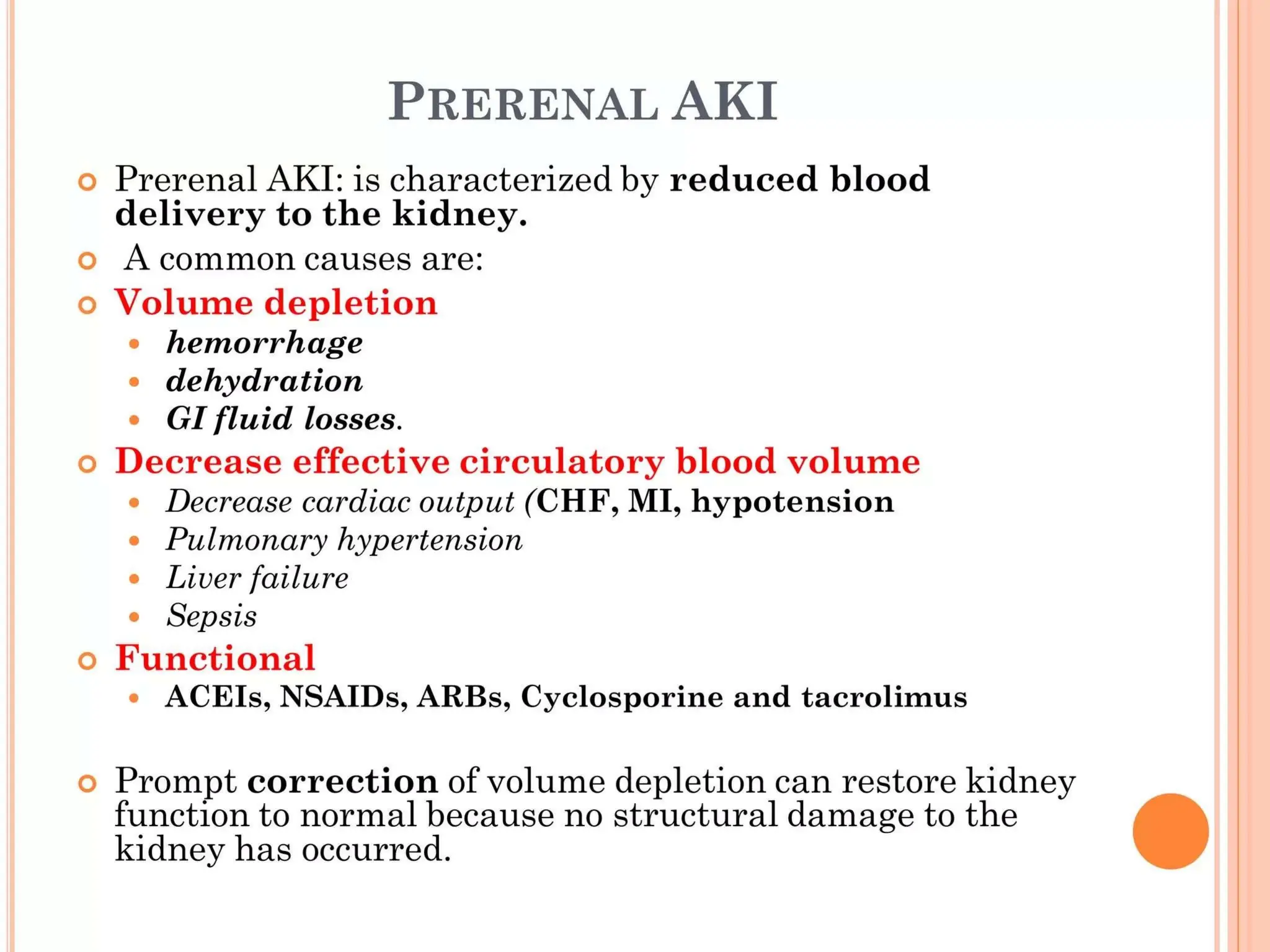 PRERENAL AKI

Prerenal AKI: is characterized by reduced blood delivery to the kidney.

A common causes are:

Volume depletion

- hemorrhage
- dehydration
- GI fluid losses.

Decrease effective circulatory blood volume

- Decrease cardiac output (CHF, MI, hypotension
- Pulmonary hypertension
- Liver failure
- Sepsis

Functional

- ACEIs, NSAIDs, ARBs, Cyclosporine and tacrolimus

Prompt correction of volume depletion can restore kidney function to normal because no structural damage to the kidney has occurred.